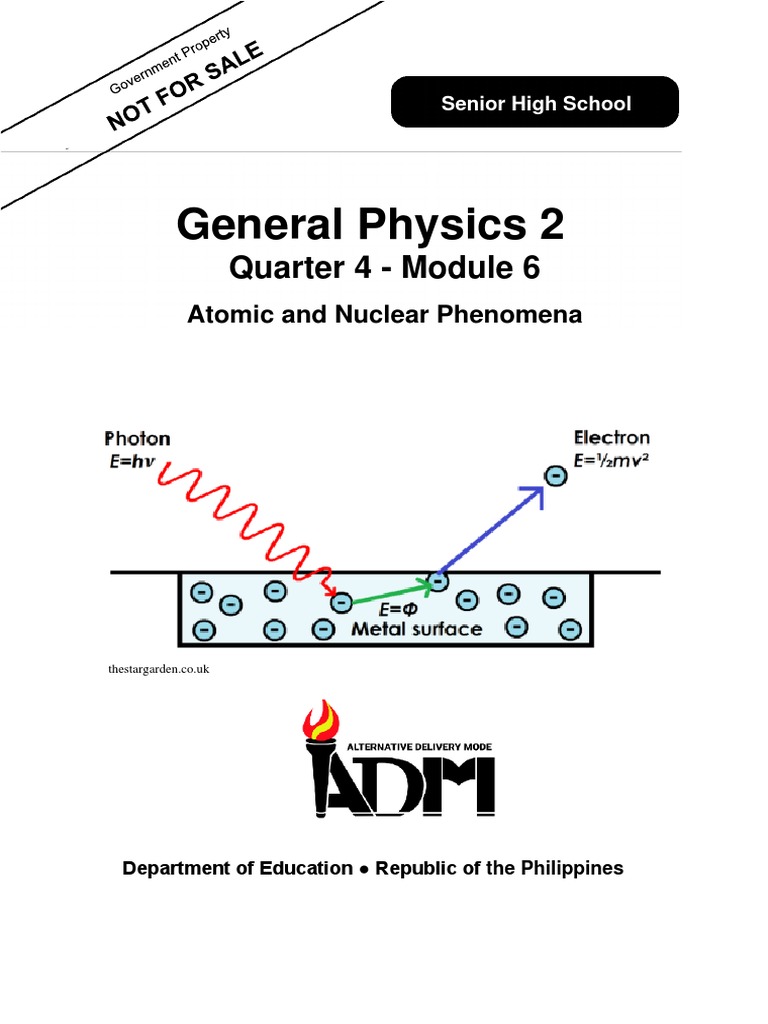 Government Property
NOT FOR SALE

Senior High School

General Physics 2
Quarter 4 - Module 6
Atomic and Nuclear Phenomena

Photon
$E=h\nu$

Electron
$E=\frac{1}{2}mv^2$

$E=\Phi$
Metal surface

thestargarden.co.uk

ALTERNATIVE DELIVERY MODE
ADM

Department of Education ● Republic of the Philippines